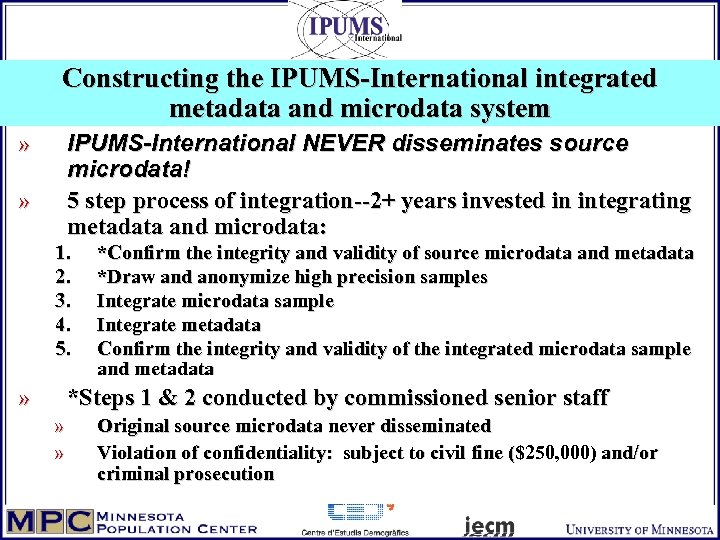 IPUMS International

Constructing the IPUMS-International integrated metadata and microdata system

» IPUMS-International NEVER disseminates source microdata!

» 5 step process of integration--2+ years invested in integrating metadata and microdata:

1. *Confirm the integrity and validity of source microdata and metadata
2. *Draw and anonymize high precision samples
3. Integrate microdata sample
4. Integrate metadata
5. Confirm the integrity and validity of the integrated microdata sample and metadata

» *Steps 1 & 2 conducted by commissioned senior staff

» Original source microdata never disseminated

» Violation of confidentiality: subject to civil fine ($250,000) and/or criminal prosecution

MPC MINNESOTA POPULATION CENTER

Centre d'Estudis Demogràfics

iecm

UNIVERSITY OF MINNESOTA